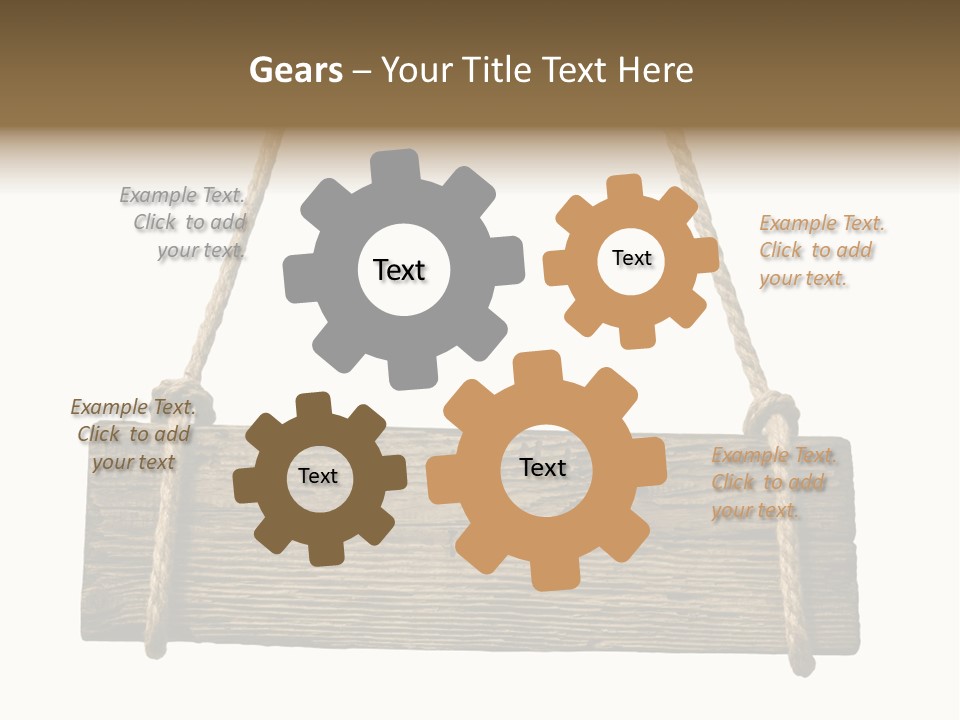 Gears – Your Title Text Here

Example Text. Click to add your text.

Text

Text

Example Text. Click to add your text.

Example Text. Click to add your text

Text

Text

Example Text. Click to add your text.